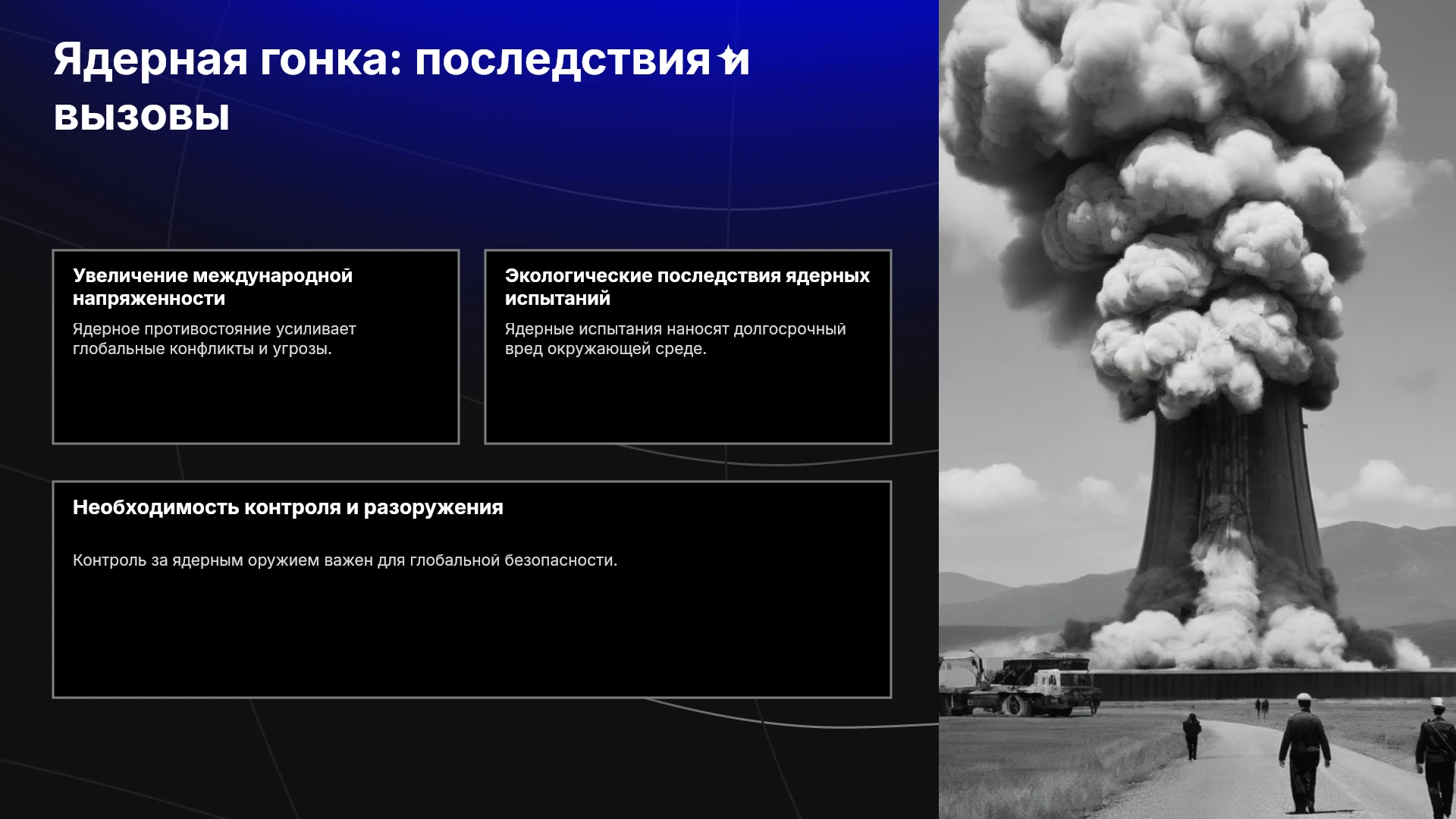 Ядерная гонка: последствия и вызовы

Увеличение международной напряженности

Ядерное противостояние усиливает глобальные конфликты и угрозы.

Экологические последствия ядерных испытаний

Ядерные испытания наносят долгосрочный вред окружающей среде.

Необходимость контроля и разоружения

Контроль за ядерным оружием важен для глобальной безопасности.